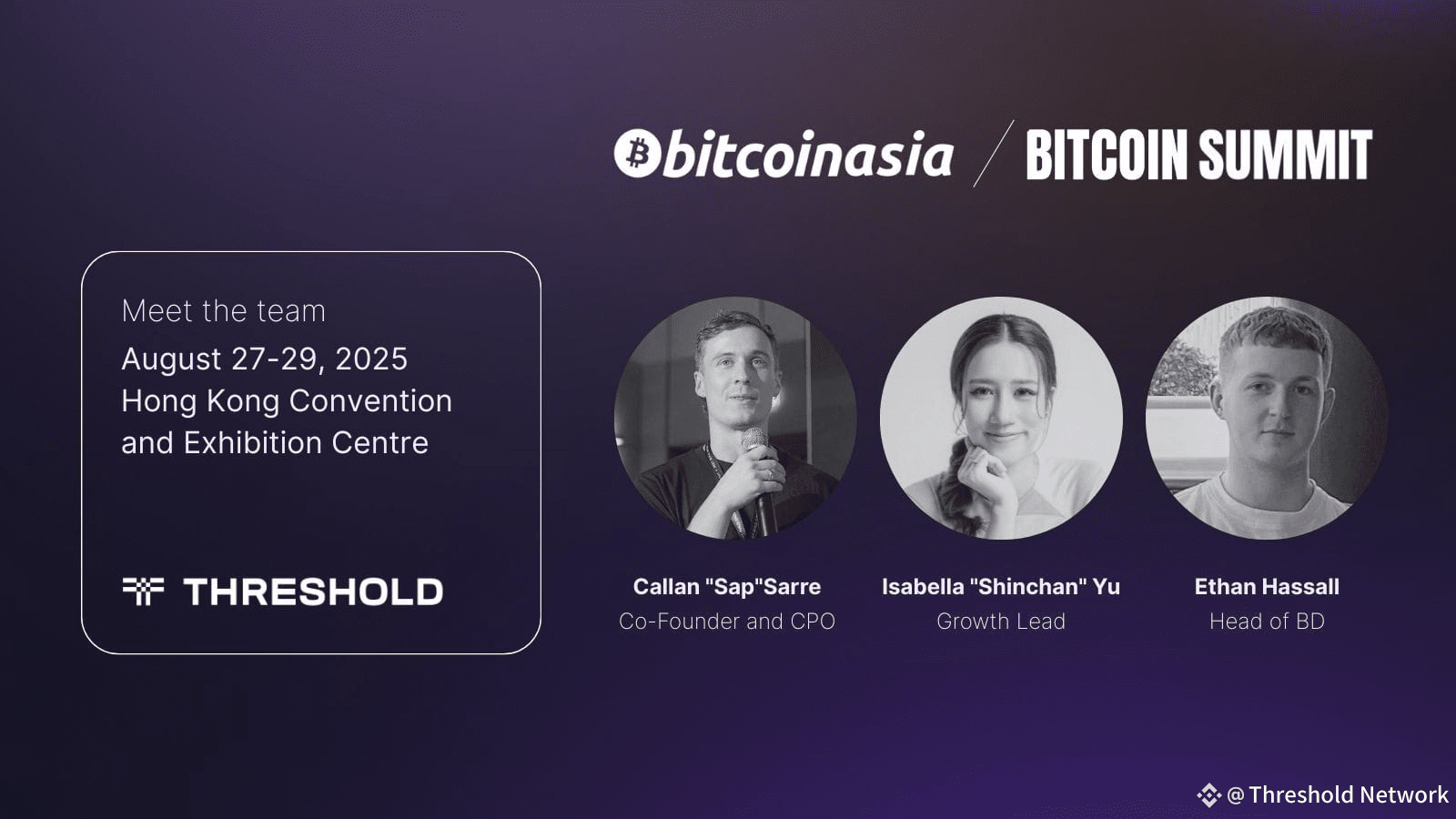 bitcoinasia / BITCOIN SUMMIT

Meet the team
August 27-29, 2025
Hong Kong Convention and Exhibition Centre

THRESHOLD

Callan "Sap"Sarre
Co-Founder and CPO

Isabella "Shinchan" Yu
Growth Lead

Ethan Hassall
Head of BD

@Threshold Network